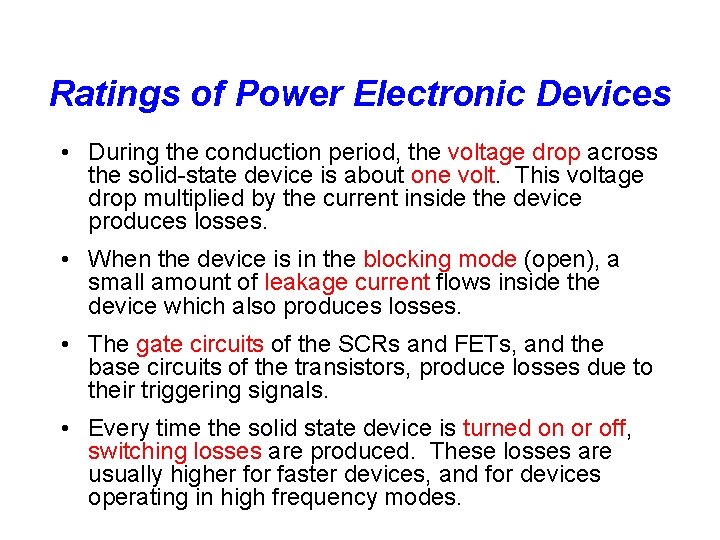 Ratings of Power Electronic Devices

• During the conduction period, the voltage drop across the solid-state device is about one volt. This voltage drop multiplied by the current inside the device produces losses.

• When the device is in the blocking mode (open), a small amount of leakage current flows inside the device which also produces losses.

• The gate circuits of the SCRs and FETs, and the base circuits of the transistors, produce losses due to their triggering signals.

• Every time the solid state device is turned on or off, switching losses are produced. These losses are usually higher for faster devices, and for devices operating in high frequency modes.